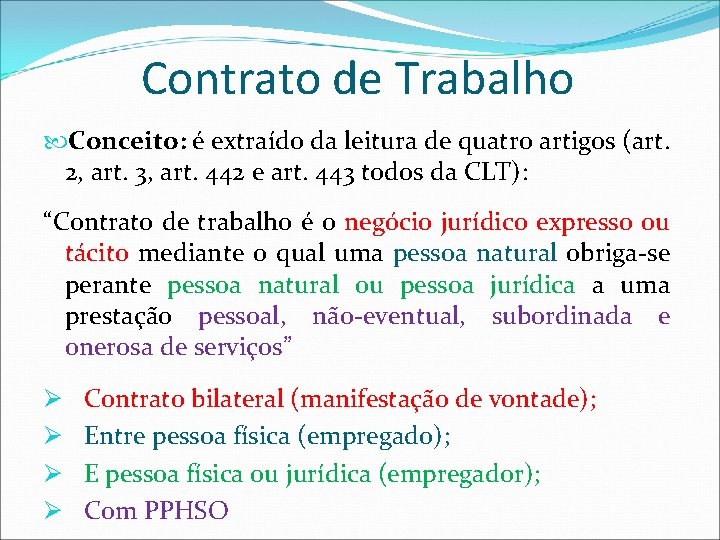 Contrato de Trabalho

Conceito: é extraído da leitura de quatro artigos (art. 2, art. 3, art. 442 e art. 443 todos da CLT):

"Contrato de trabalho é o negócio jurídico expresso ou tácito mediante o qual uma pessoa natural obriga-se perante pessoa natural ou pessoa jurídica a uma prestação pessoal, não-eventual, subordinada e onerosa de serviços"

➢ Contrato bilateral (manifestação de vontade);
➢ Entre pessoa física (empregado);
➢ E pessoa física ou jurídica (empregador);
➢ Com PPHSO